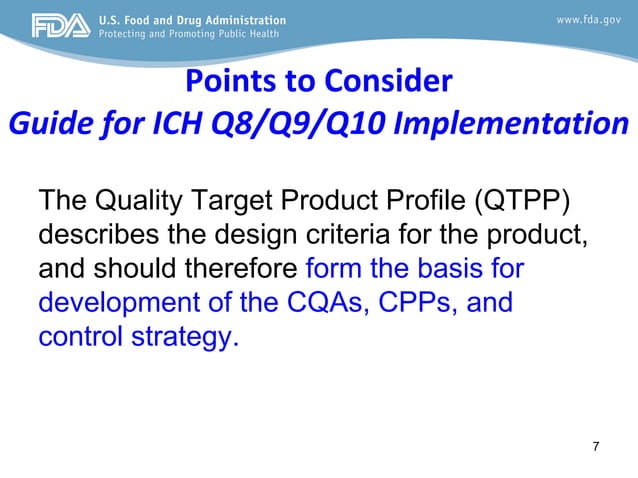 FDA U.S. Food and Drug Administration
Protecting and Promoting Public Health

www.fda.gov

Points to Consider
Guide for ICH Q8/Q9/Q10 Implementation

The Quality Target Product Profile (QTPP) describes the design criteria for the product, and should therefore form the basis for development of the CQAs, CPPs, and control strategy.

7